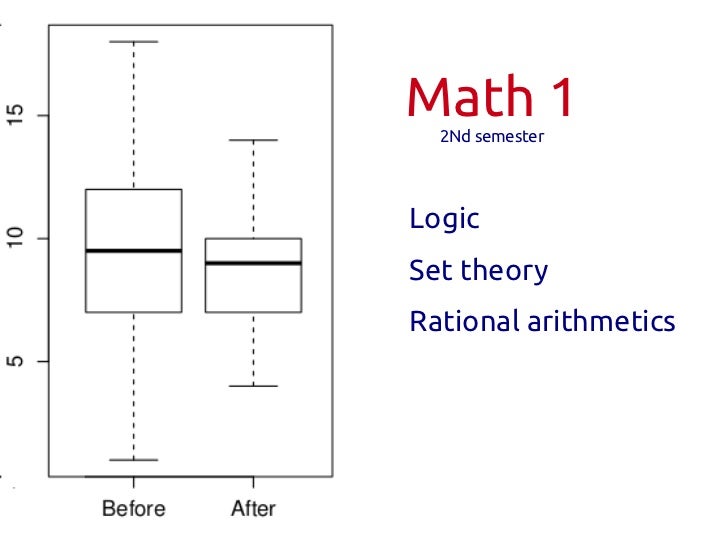 15

10

5

Before After

Math 1
2Nd semester

Logic

Set theory

Rational arithmetics